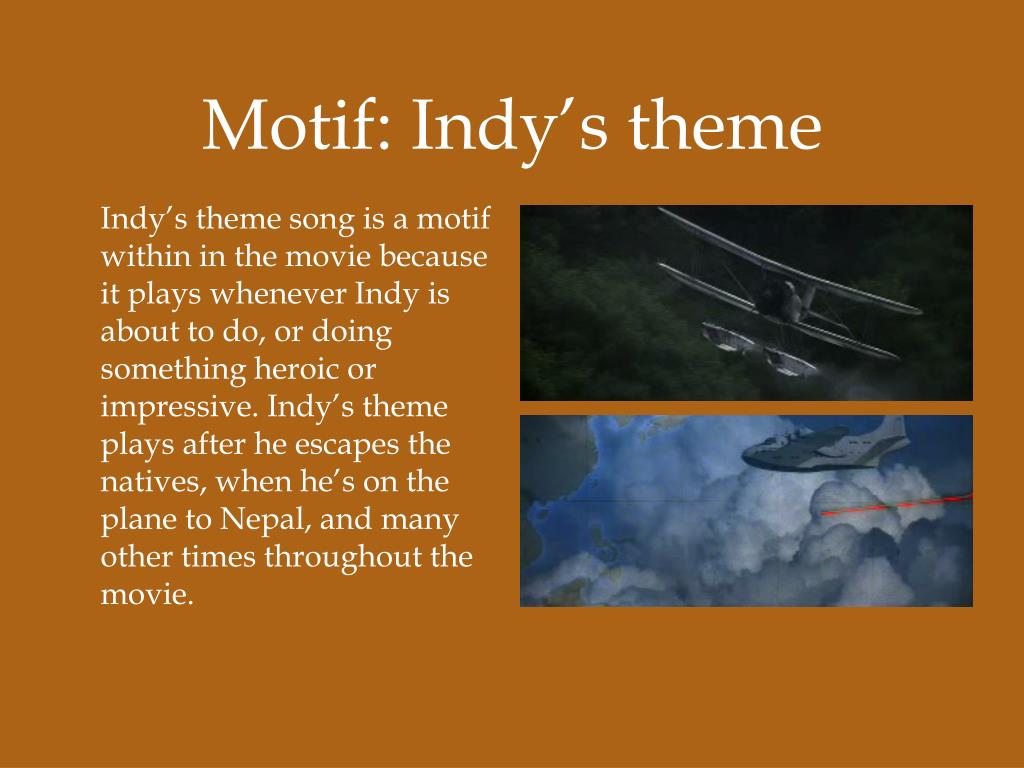 Motif: Indy’s theme

Indy’s theme song is a motif within in the movie because it plays whenever Indy is about to do, or doing something heroic or impressive. Indy’s theme plays after he escapes the natives, when he’s on the plane to Nepal, and many other times throughout the movie.